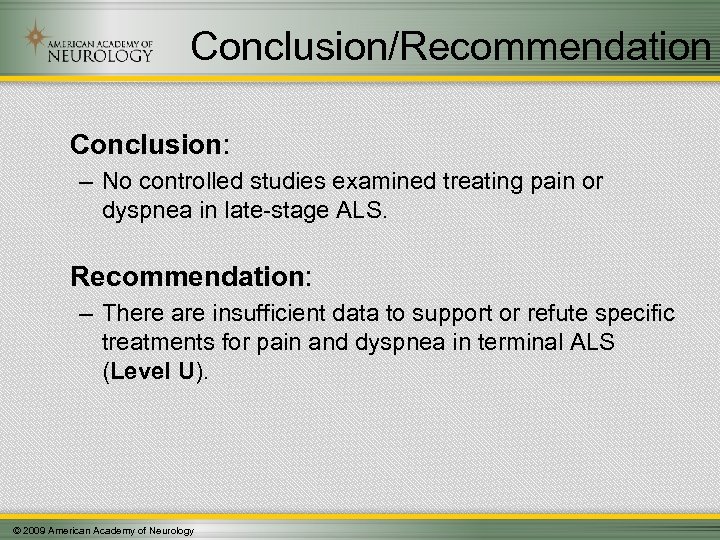 AMERICAN ACADEMY OF NEUROLOGY

Conclusion/Recommendation

Conclusion:

– No controlled studies examined treating pain or dyspnea in late-stage ALS.

Recommendation:

– There are insufficient data to support or refute specific treatments for pain and dyspnea in terminal ALS (Level U).

© 2009 American Academy of Neurology